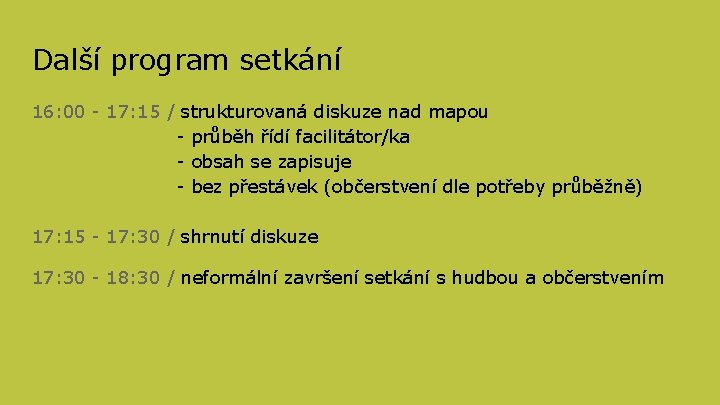 Další program setkání

16:00 - 17:15 / strukturovaná diskuze nad mapou
- průběh řídí facilitátor/ka
- obsah se zapisuje
- bez přestávek (občerstvení dle potřeby průběžně)

17:15 - 17:30 / shrnutí diskuze

17:30 - 18:30 / neformální završení setkání s hudbou a občerstvením